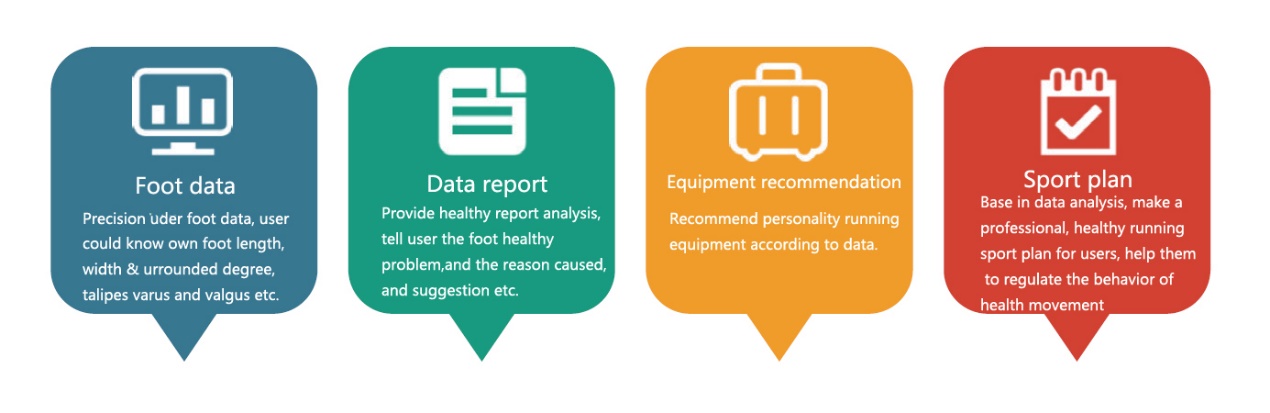 Foot data

Precision uder foot data, user could know own foot length, width & urrounded degree, talipes varus and valgus etc.

Data report

Provide healthy report analysis, tell user the foot healthy problem,and the reason caused, and suggestion etc.

Equipment recommendation

Recommend personality running equipment according to data.

Sport plan

Base in data analysis, make a professional, healthy running sport plan for users, help them to regulate the behavior of health movement